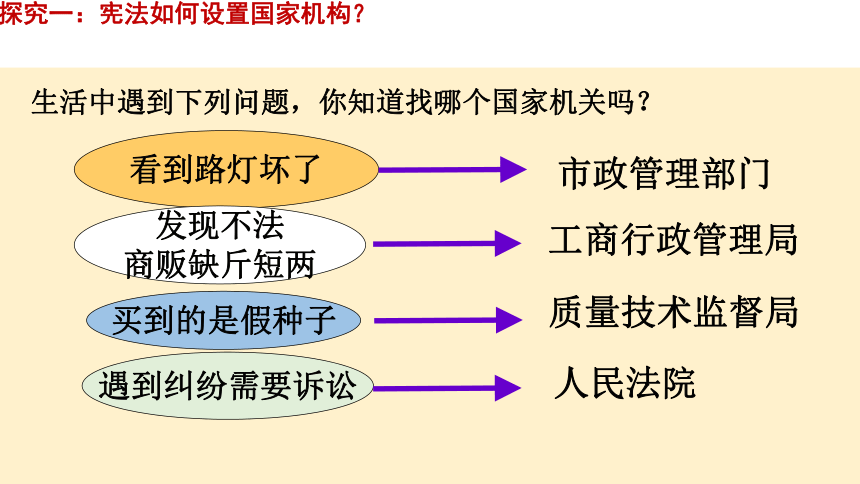 探究一：宪法如何设置国家机构？

生活中遇到下列问题，你知道找哪个国家机关吗？

看到路灯坏了

市政管理部门

发现不法商贩缺斤短两

工商行政管理局

买到的是假种子

质量技术监督局

遇到纠纷需要诉讼

人民法院